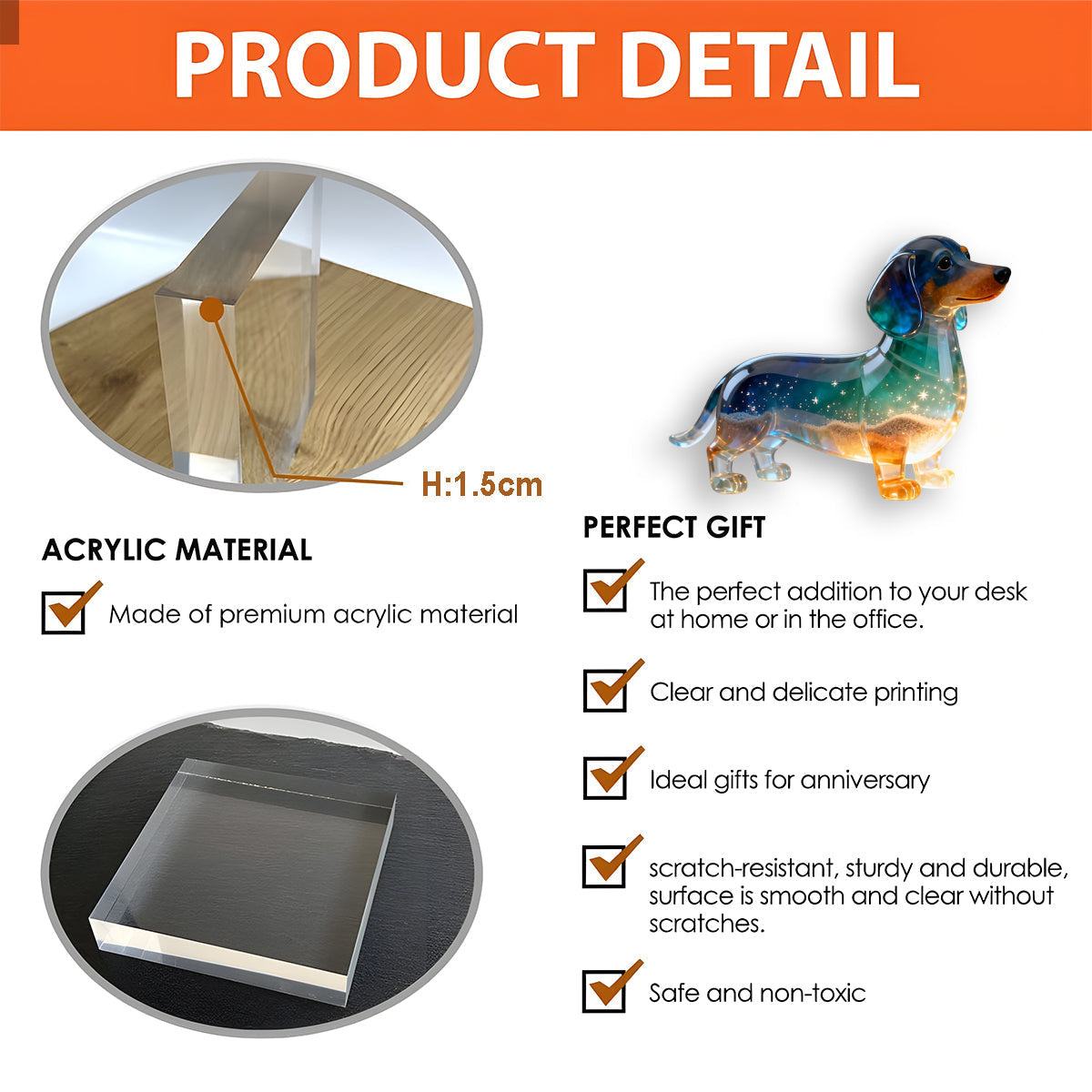 PRODUCT DETAIL

H:1.5cm

ACRYLIC MATERIAL

Made of premium acrylic material

PERFECT GIFT

The perfect addition to your desk at home or in the office.

Clear and delicate printing

Ideal gifts for anniversary

scratch-resistant, sturdy and durable, surface is smooth and clear without scratches.

Safe and non-toxic